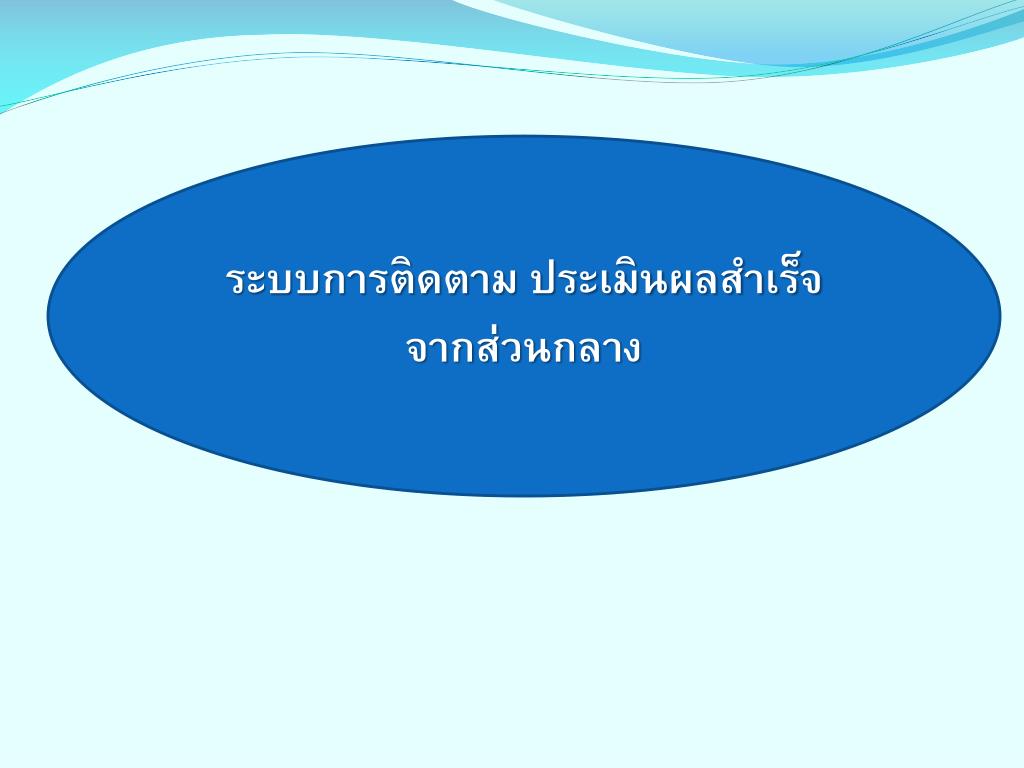 ระบบการติดตาม ประเมินผลสำเร็จ
จากส่วนกลาง